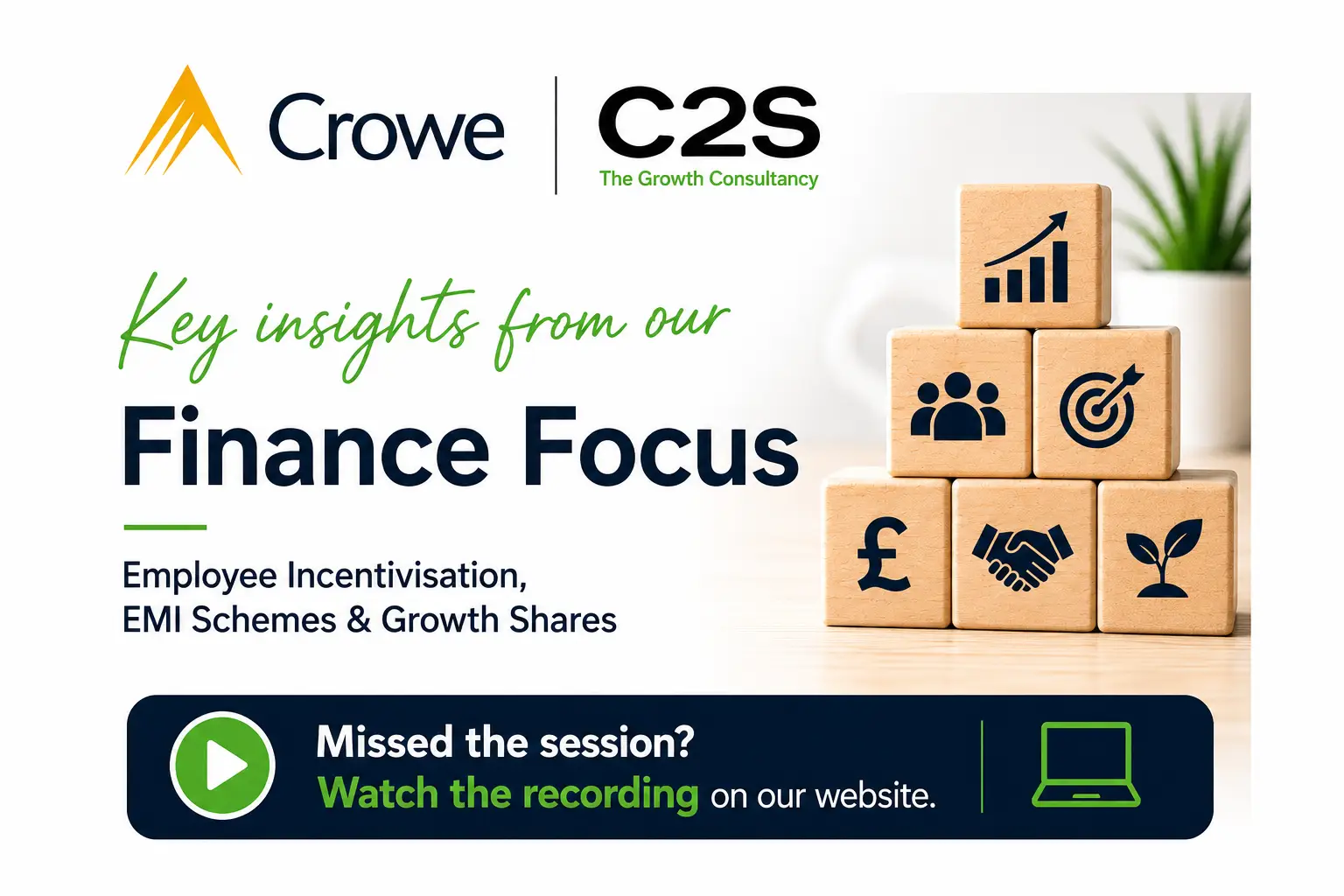 Crowe

C2S
The Growth Consultancy

Key insights from our
Finance Focus

Employee Incentivisation,
EMI Schemes & Growth Shares

£

Missed the session?
Watch the recording on our website.